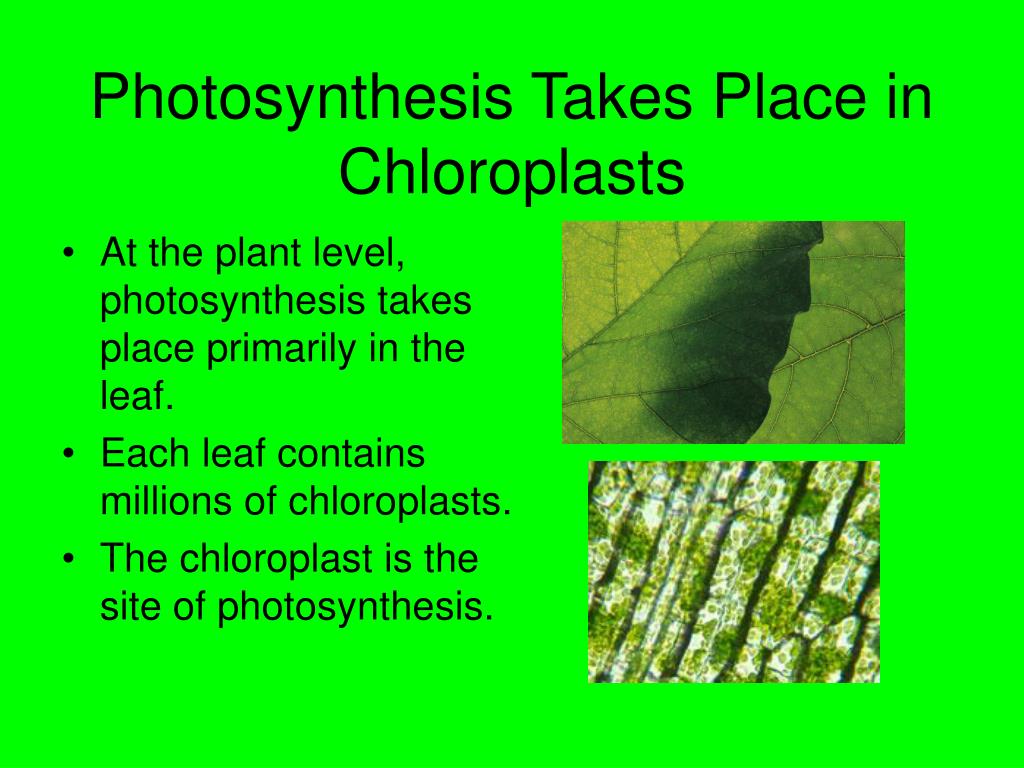 Photosynthesis Takes Place in Chloroplasts

• At the plant level, photosynthesis takes place primarily in the leaf.
• Each leaf contains millions of chloroplasts.
• The chloroplast is the site of photosynthesis.